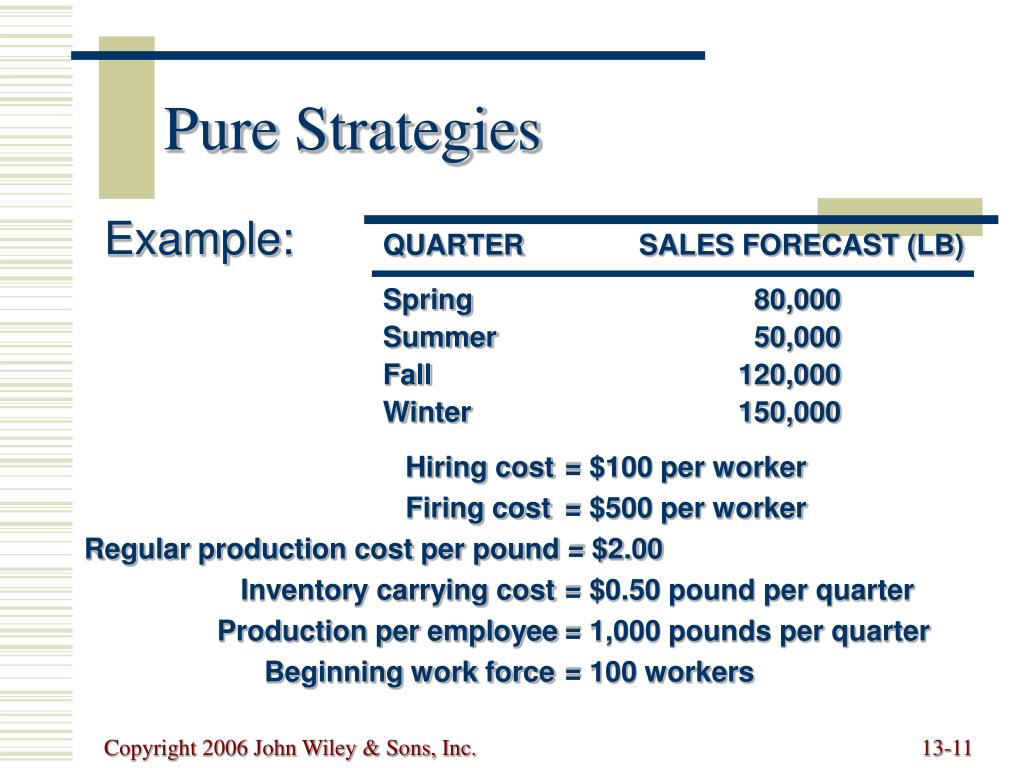 Pure Strategies

Example:

| QUARTER | SALES FORECAST (LB) |
|---|---|
| Spring | 80,000 |
| Summer | 50,000 |
| Fall | 120,000 |
| Winter | 150,000 |

Hiring cost = \$100 per worker
Firing cost = \$500 per worker
Regular production cost per pound = \$2.00
Inventory carrying cost = \$0.50 pound per quarter
Production per employee = 1,000 pounds per quarter
Beginning work force = 100 workers

Copyright 2006 John Wiley & Sons, Inc.

13-11